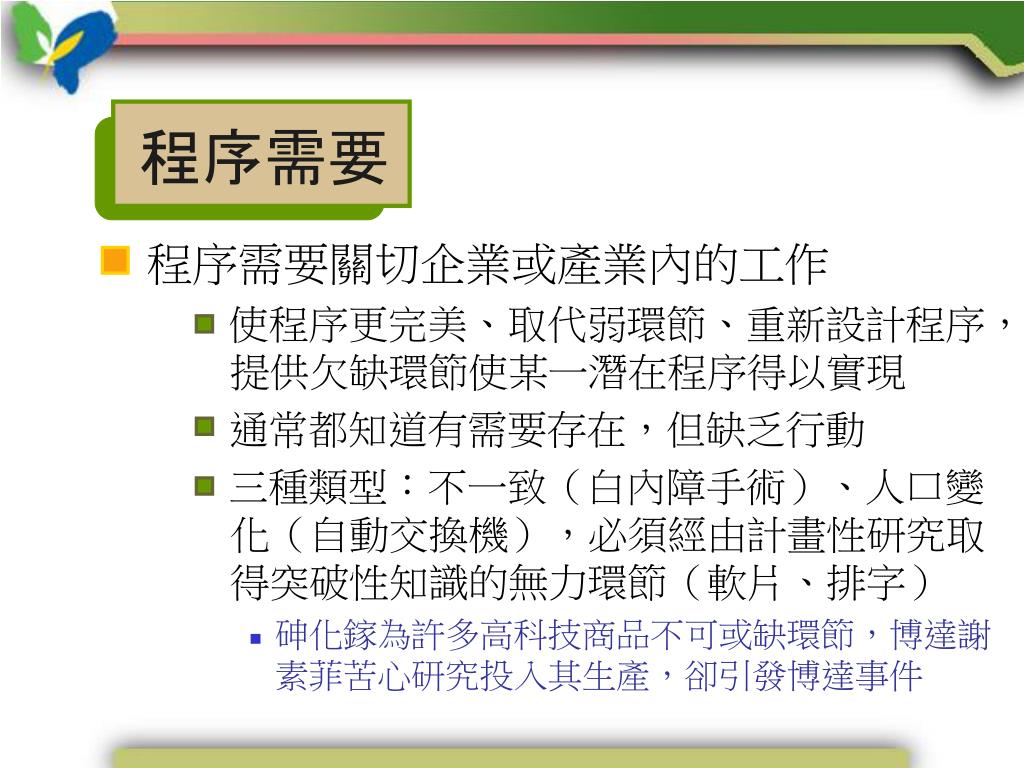 程序需要

程序需要關切企業或產業內的工作

使程序更完美、取代弱環節、重新設計程序，提供欠缺環節使某一潛在程序得以實現

通常都知道有需要存在，但缺乏行動

三種類型：不一致（白內障手術）、人口變化（自動交換機），必須經由計畫性研究取得突破性知識的無力環節（軟片、排字）

砷化鎵為許多高科技商品不可或缺環節，博達謝素菲苦心研究投入其生產，卻引發博達事件